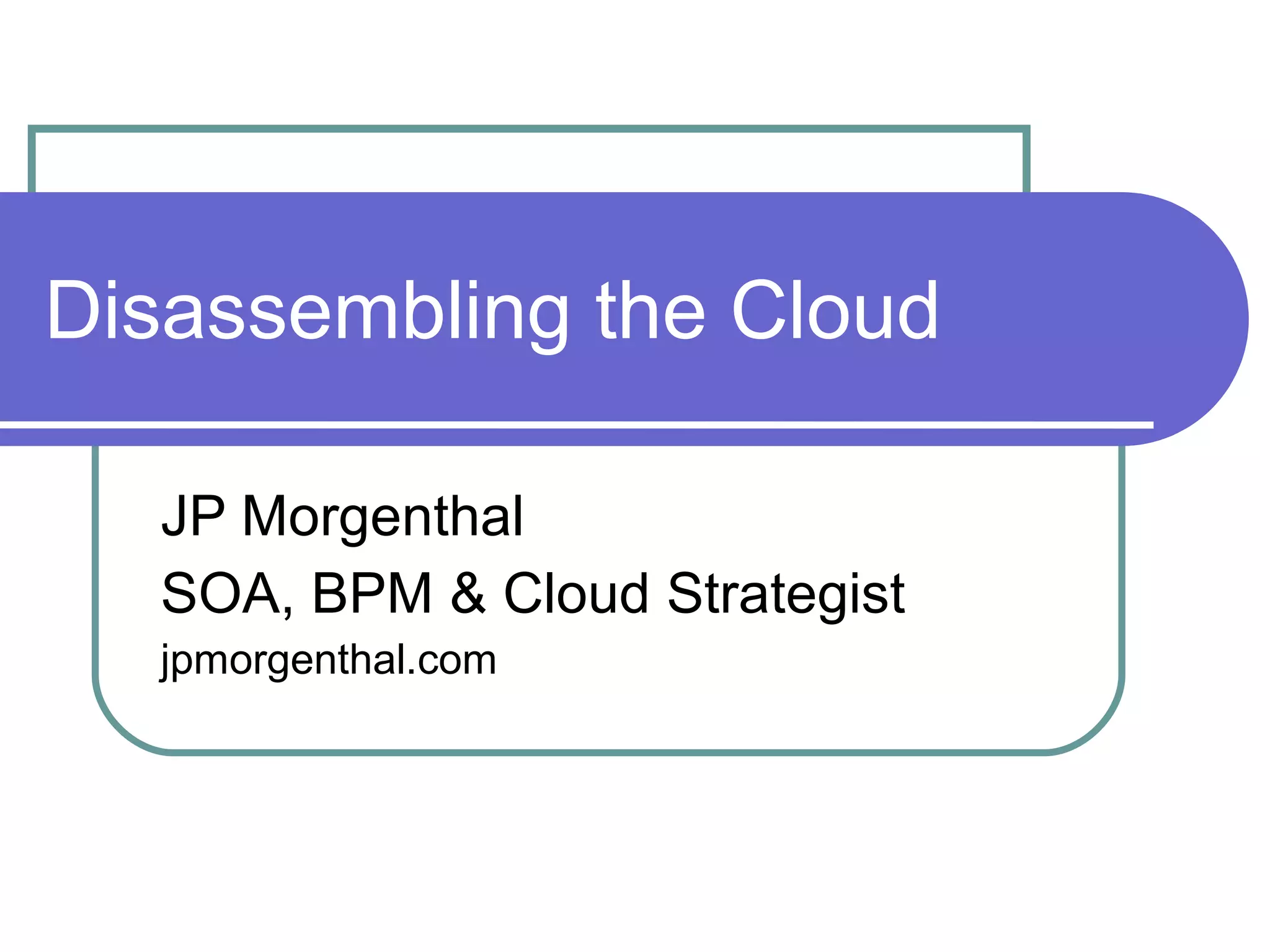 Disassembling the Cloud

JP Morgenthal
SOA, BPM & Cloud Strategist
jpmorgenthal.com